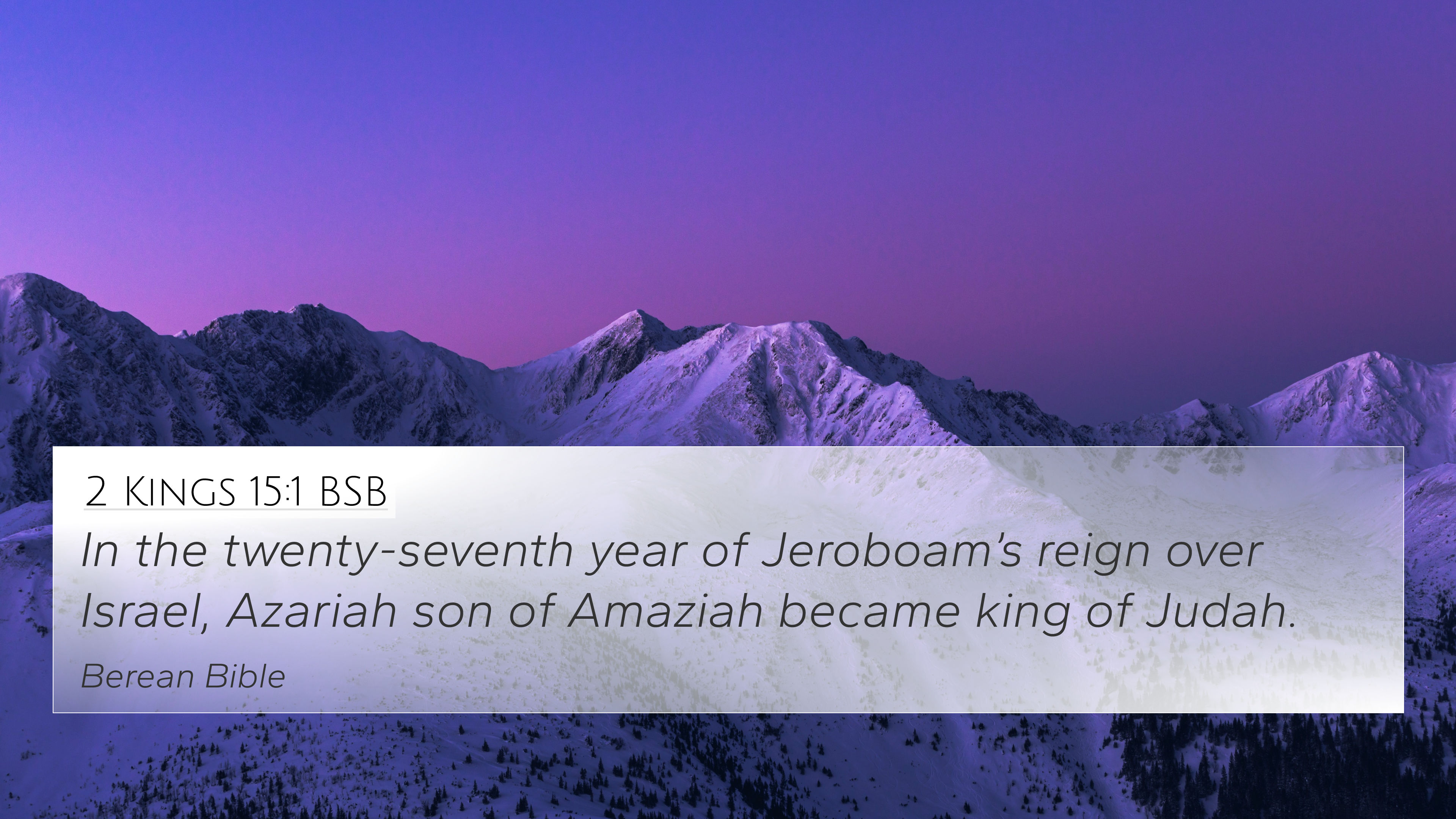 2 Kings 15:1 BSB

In the twenty-seventh year of Jeroboam's reign over Israel, Azariah son of Amaziah became king of Judah.

Berean Bible